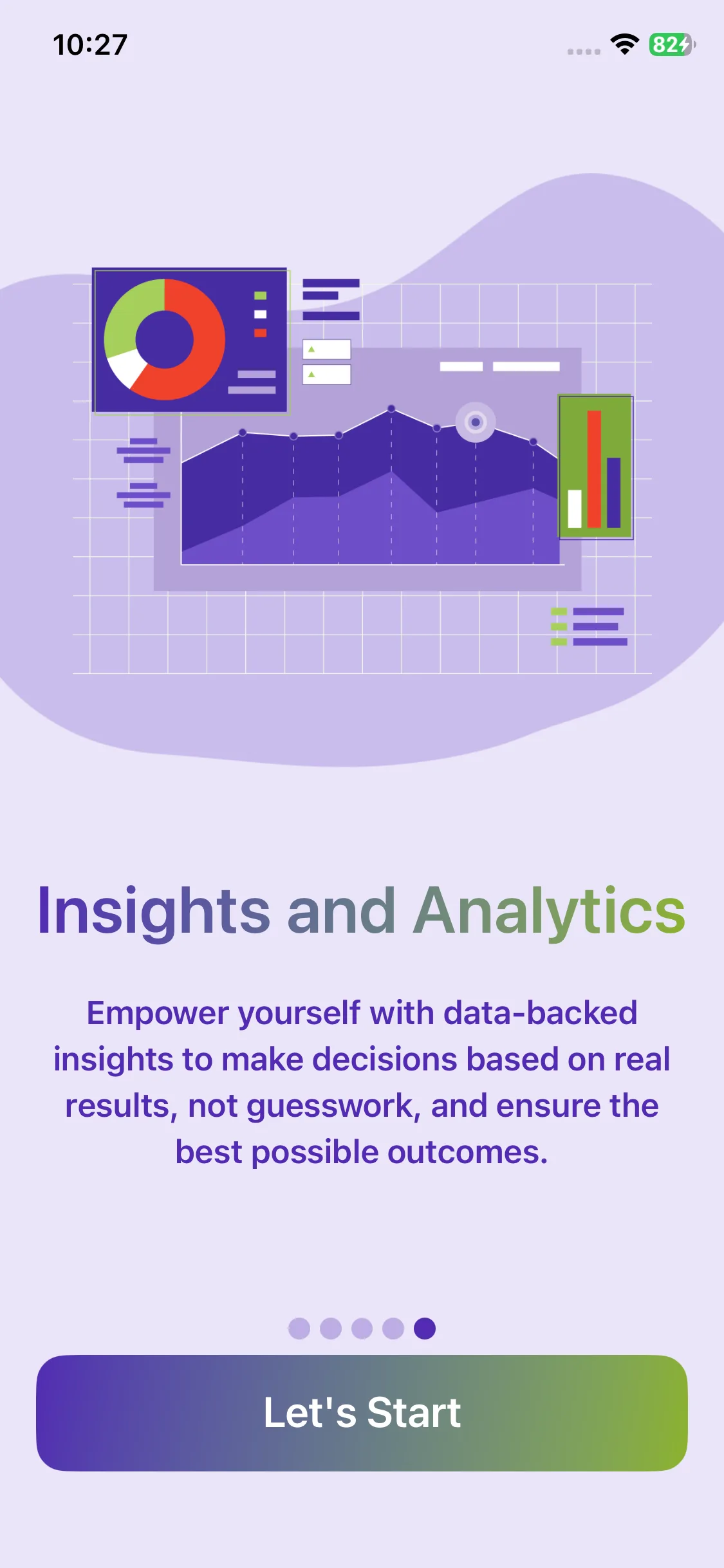 10:27

82

Insights and Analytics

Empower yourself with data-backed insights to make decisions based on real results, not guesswork, and ensure the best possible outcomes.

Let's Start